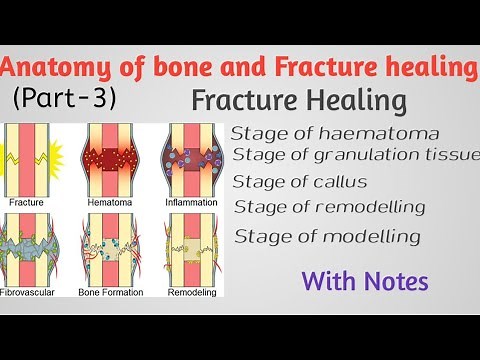 Anatomy of bone and Fracture healing
(Part-3)
Fracture Healing

Fracture
Hematoma
Inflammation
Fibrovascular
Bone Formation
Remodeling

Stage of haematoma
Stage of granulation tissue
Stage of callus
Stage of remodelling
Stage of modelling

With Notes